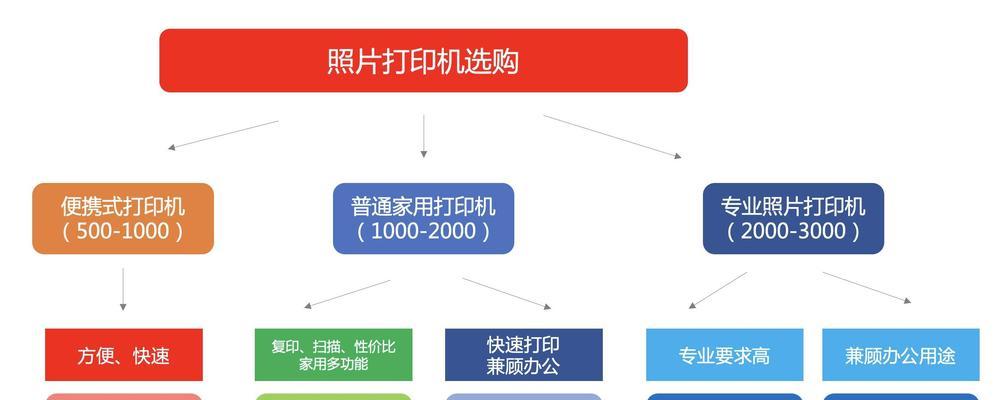 照片打印机选购

便携式打印机
（500-1000）

普通家用打印机
（1000-2000）

专业照片打印机
（2000-3000）

方便、快速

复印、扫描、性价比
家用多功能

快速打印
兼顾办公

专业要求高

兼顾办公用途